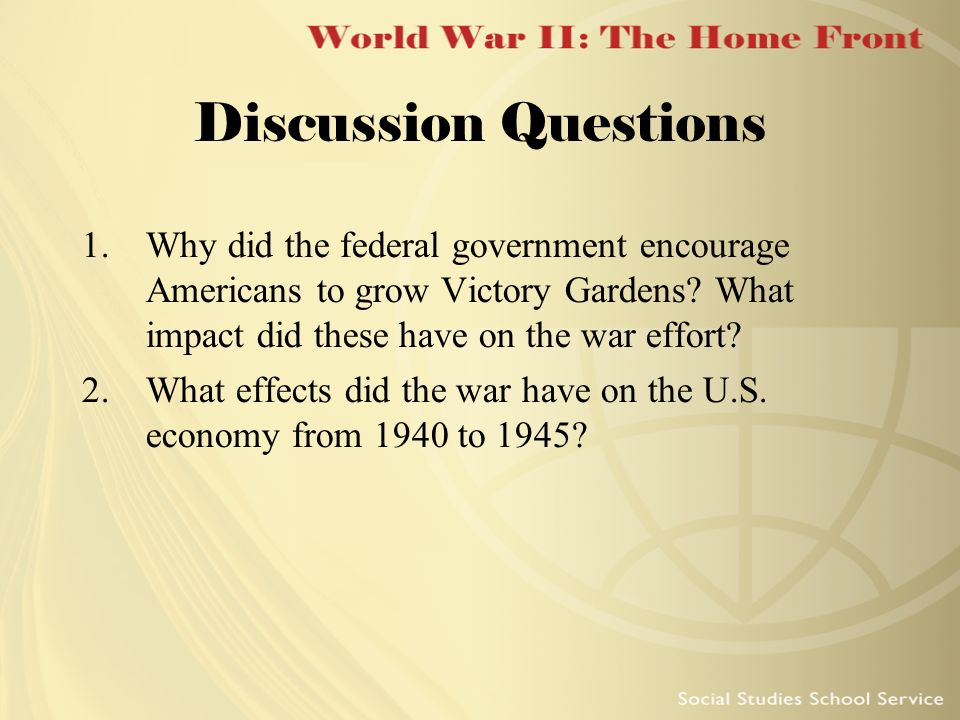 World War II: The Home Front

Discussion Questions

1. Why did the federal government encourage Americans to grow Victory Gardens? What impact did these have on the war effort?
2. What effects did the war have on the U.S. economy from 1940 to 1945?

Social Studies School Service